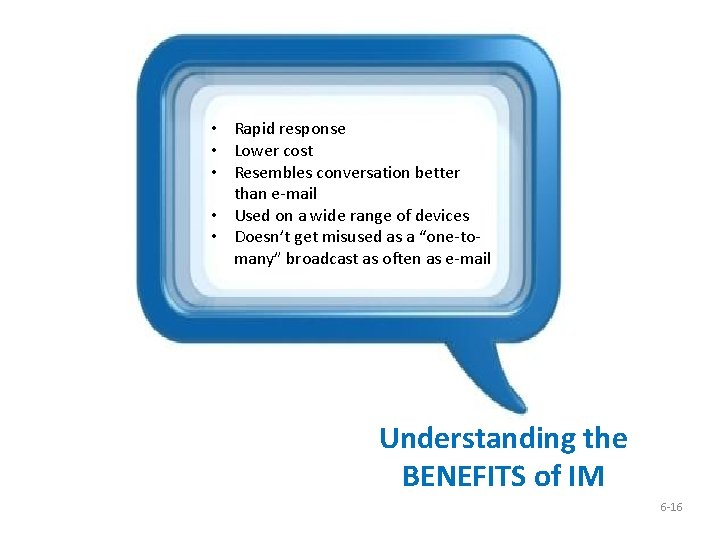 • Rapid response
• Lower cost
• Resembles conversation better than e-mail
• Used on a wide range of devices
• Doesn't get misused as a "one-to-many" broadcast as often as e-mail

Understanding the BENEFITS of IM

6-16